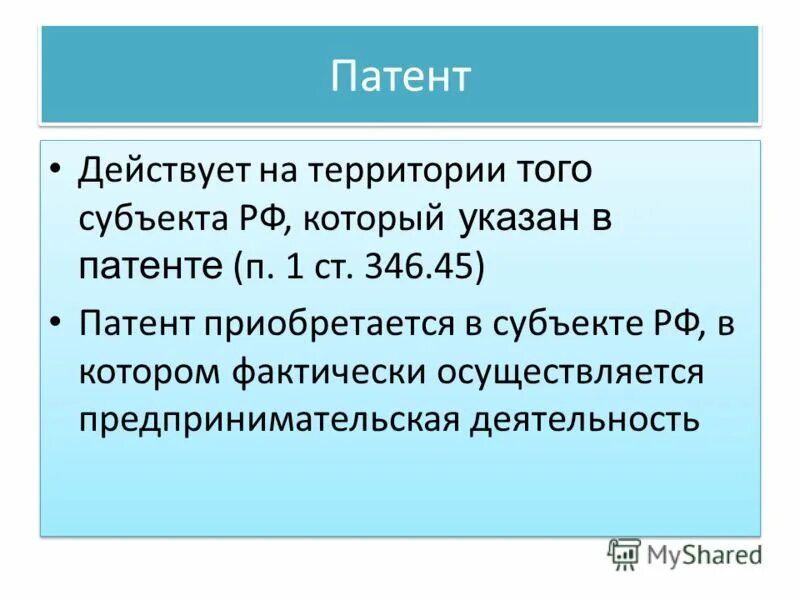 Патент

• Действует на территории того субъекта РФ, который указан в патенте (п. 1 ст. 346.45)
• Патент приобретается в субъекте РФ, в котором фактически осуществляется предпринимательская деятельность

MyShared